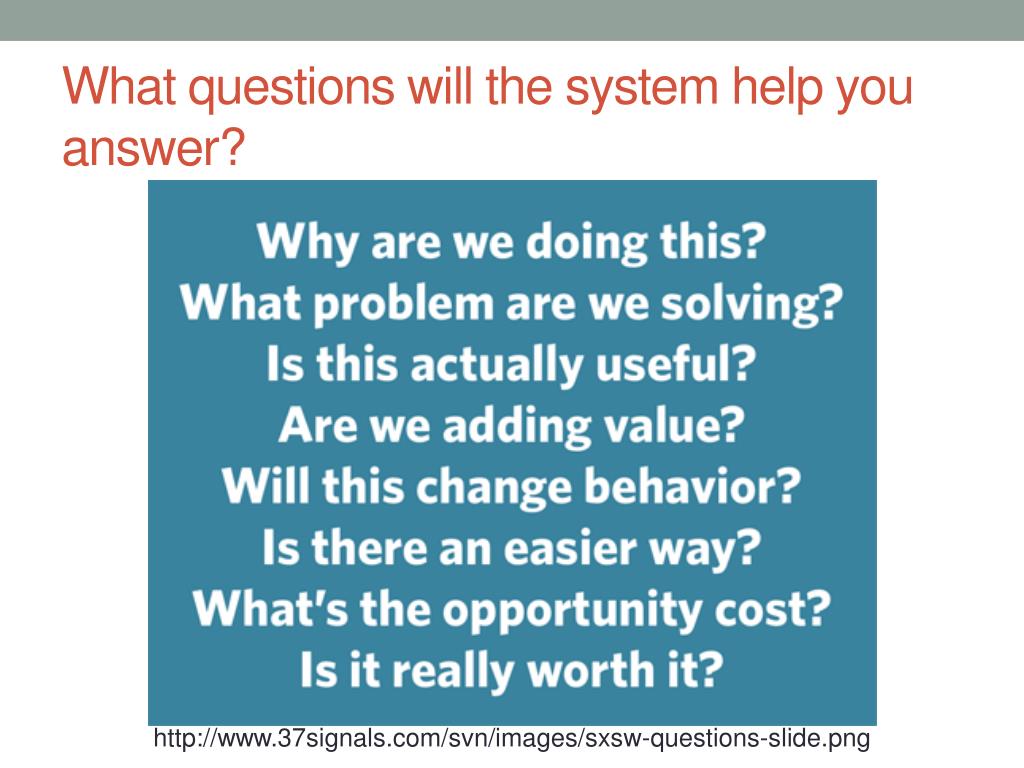 What questions will the system help you answer?

Why are we doing this?
What problem are we solving?
Is this actually useful?
Are we adding value?
Will this change behavior?
Is there an easier way?
What's the opportunity cost?
Is it really worth it?

http://www.37signals.com/svn/images/sxsw-questions-slide.png